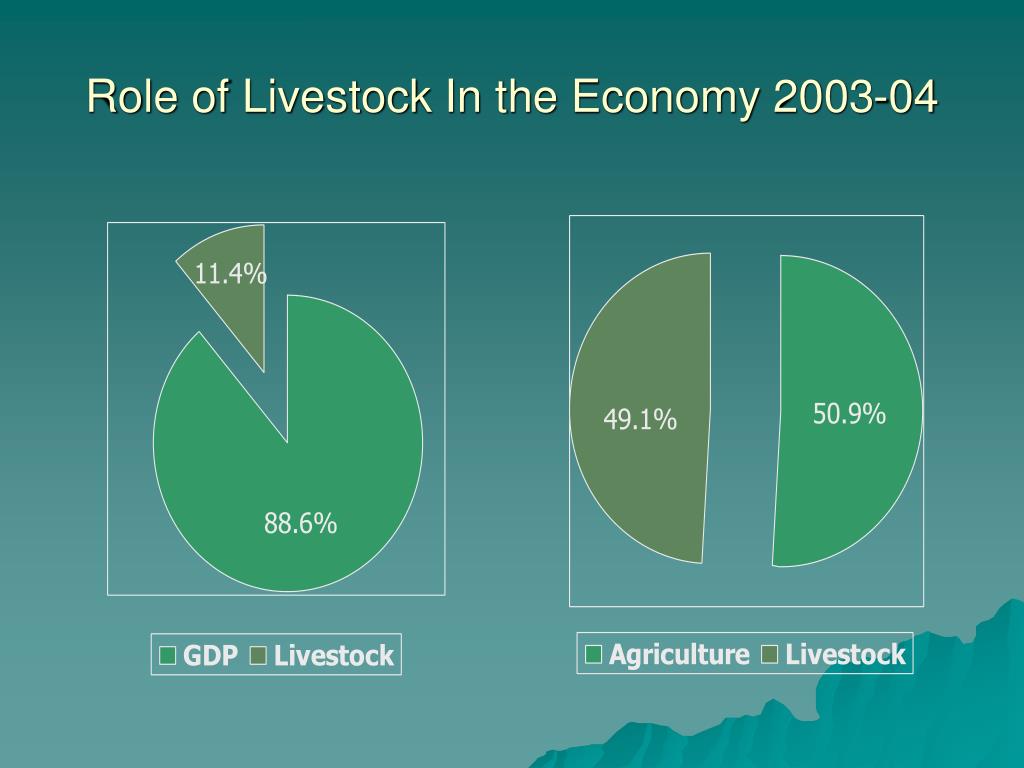 Role of Livestock In the Economy 2003-04

11.4%

88.6%

GDP Livestock

49.1%

50.9%

Agriculture Livestock